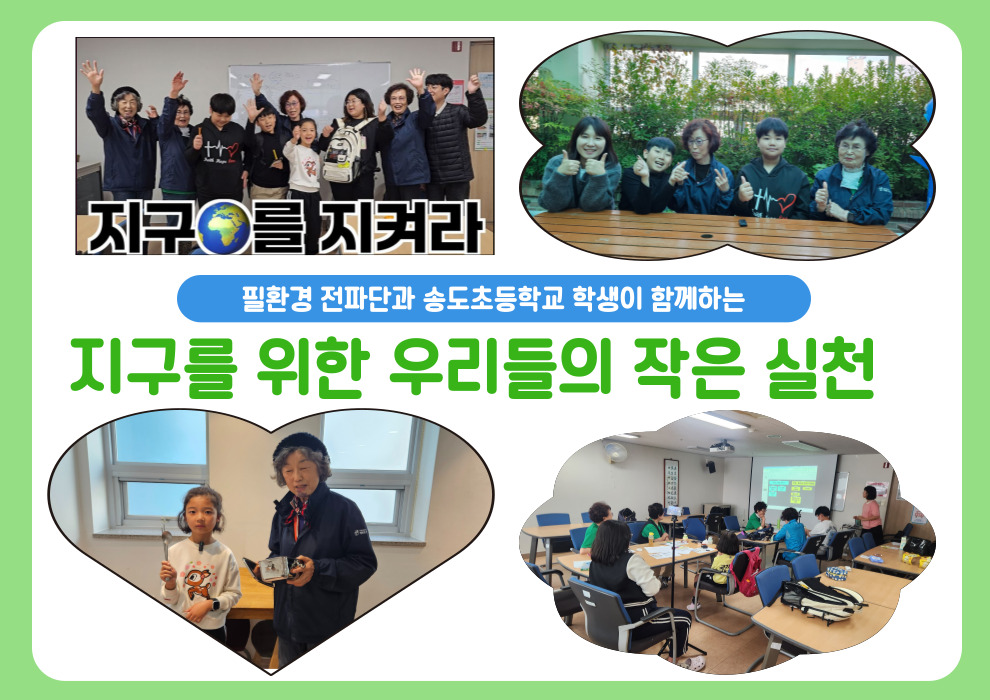 지구를 지켜라

필환경 전파단과 송도초등학교 학생이 함께하는

지구를 위한 우리들의 작은 실천